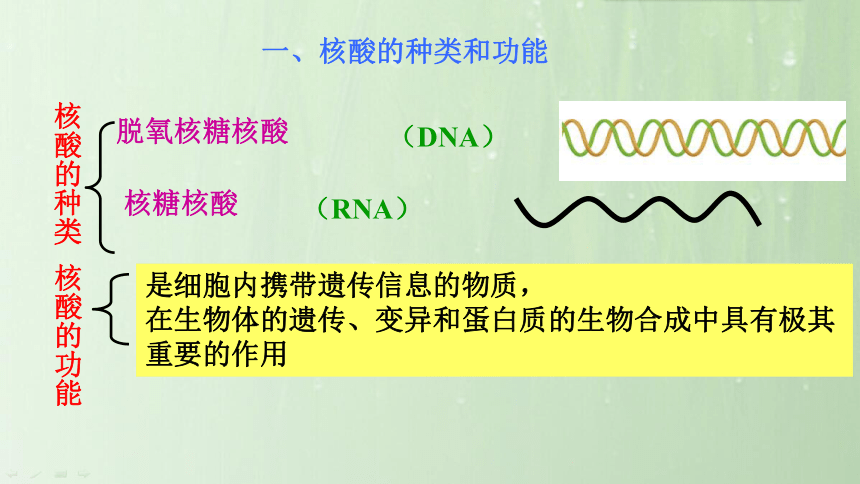 一、核酸的种类和功能

核酸的种类

脱氧核糖核酸 （DNA）

核糖核酸 （RNA）

核酸的功能

是细胞内携带遗传信息的物质，
在生物体的遗传、变异和蛋白质的生物合成中具有极其重要的作用